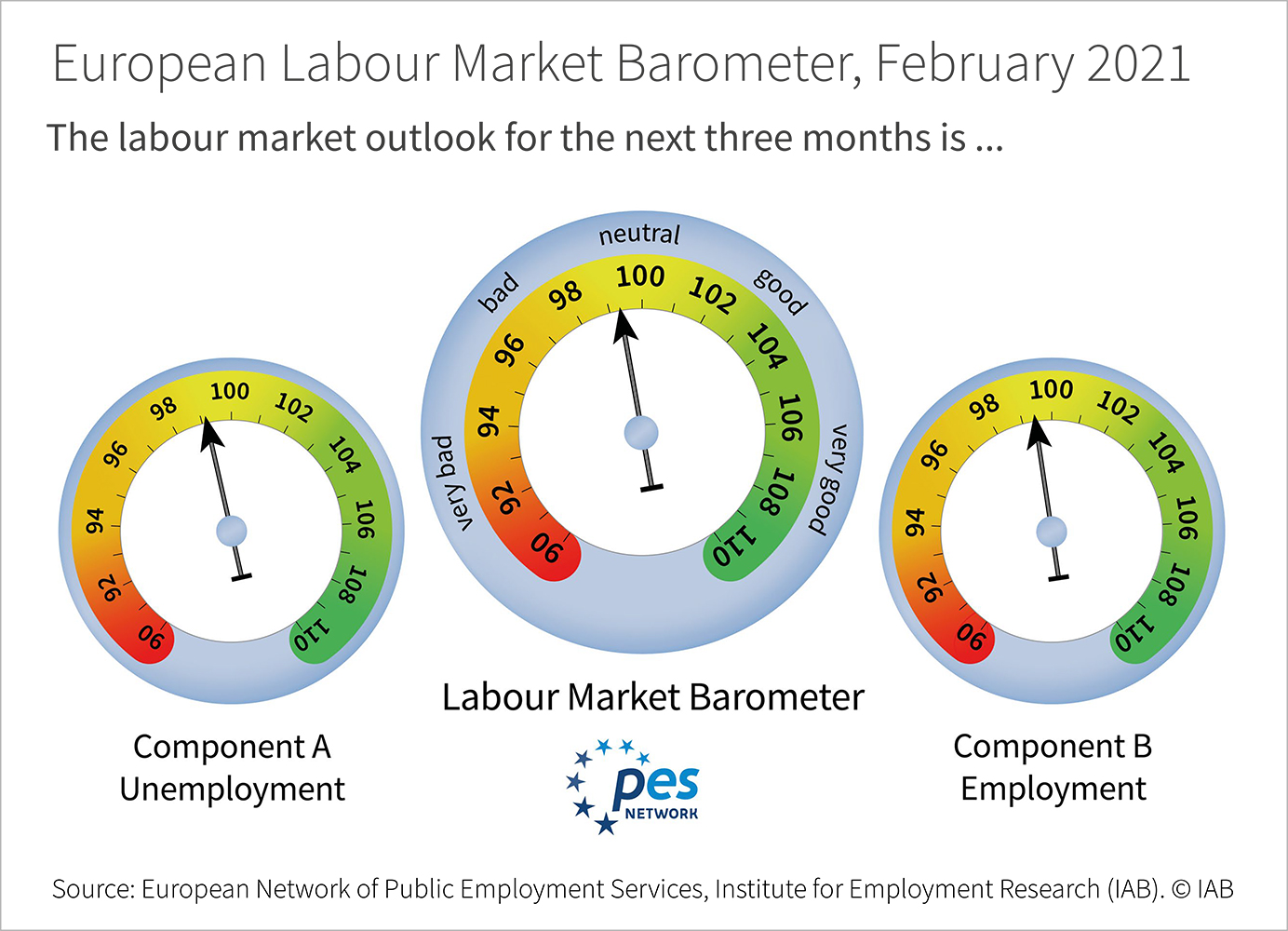 European Labour Market Barometer, February 2021

The labour market outlook for the next three months is ...

90 92 94 96 98 100 102 104 106 108 110

Component A
Unemployment

very bad bad neutral good very good

90 92 94 96 98 100 102 104 106 108 110

Labour Market Barometer

pes NETWORK

90 92 94 96 98 100 102 104 106 108 110

Component B
Employment

Source: European Network of Public Employment Services, Institute for Employment Research (IAB). © IAB